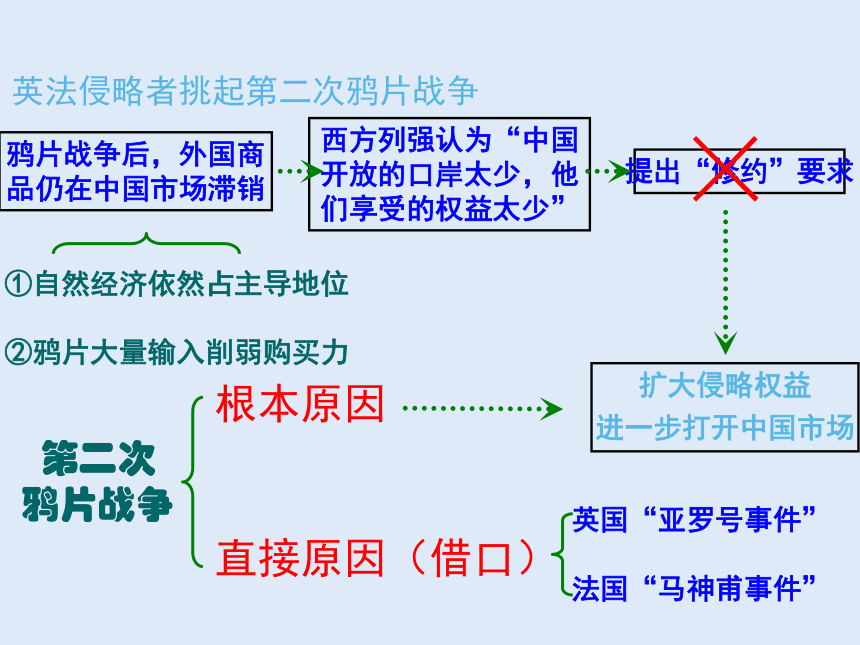 英法侵略者挑起第二次鸦片战争

鸦片战争后，外国商品仍在中国市场滞销

西方列强认为“中国开放的口岸太少，他们享受的权益太少”

提出“修约”要求

①自然经济依然占主导地位

②鸦片大量输入削弱购买力

扩大侵略权益
进一步打开中国市场

第二次鸦片战争

根本原因

直接原因（借口）

英国“亚罗号事件”

法国“马神甫事件”